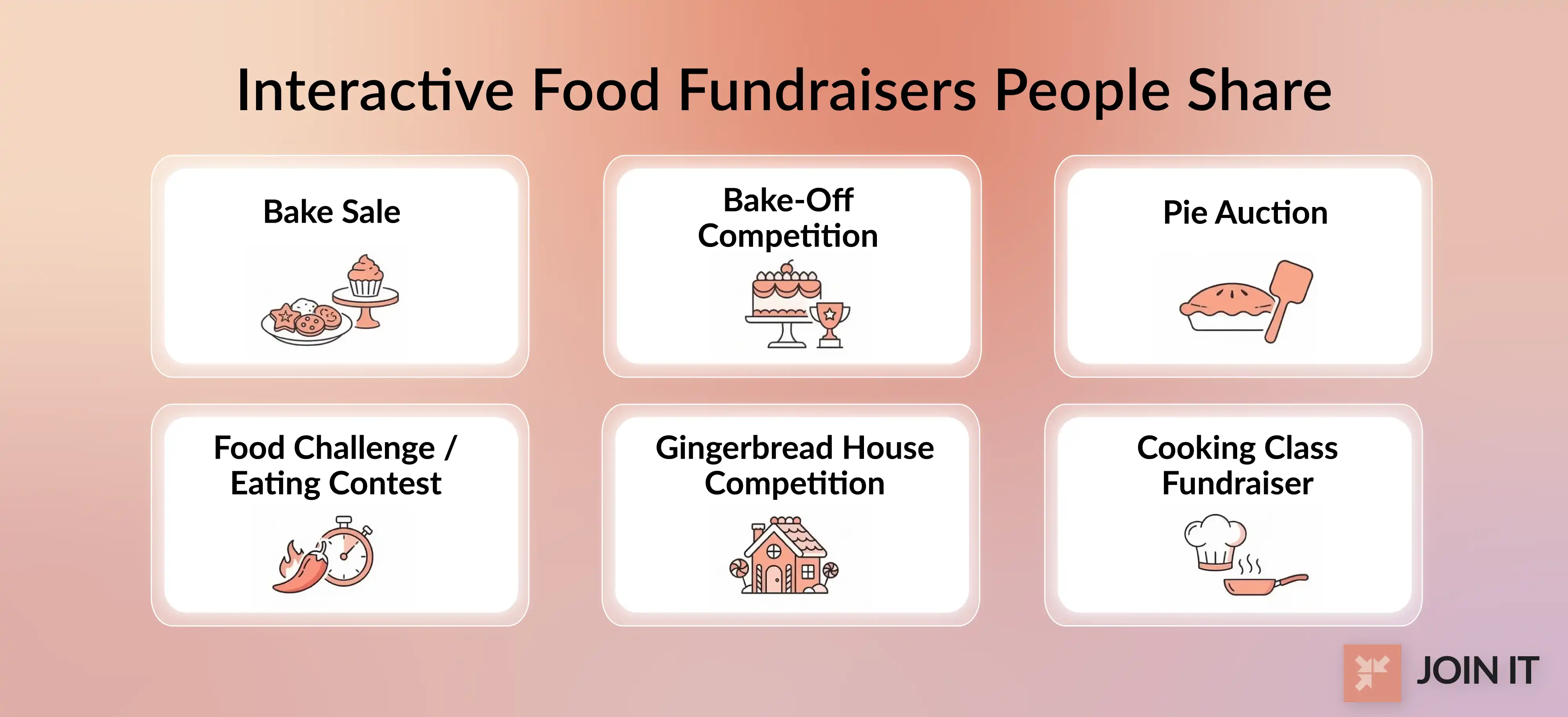 Interactive Food Fundraisers People Share

Bake Sale

Bake-Off Competition

Pie Auction

Food Challenge / Eating Contest

Gingerbread House Competition

Cooking Class Fundraiser

JOIN IT